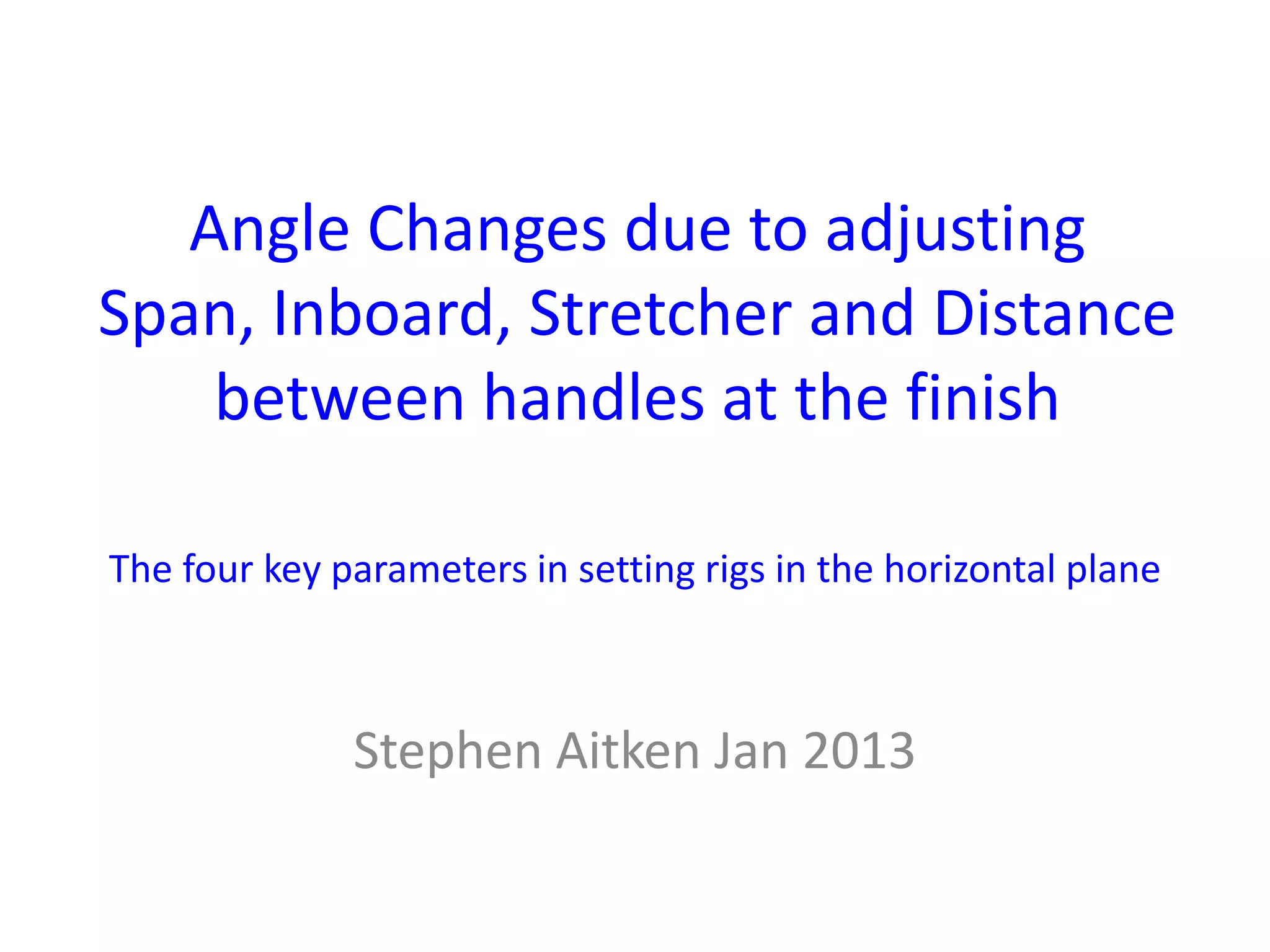 Angle Changes due to adjusting Span, Inboard, Stretcher and Distance between handles at the finish

The four key parameters in setting rigs in the horizontal plane

Stephen Aitken Jan 2013